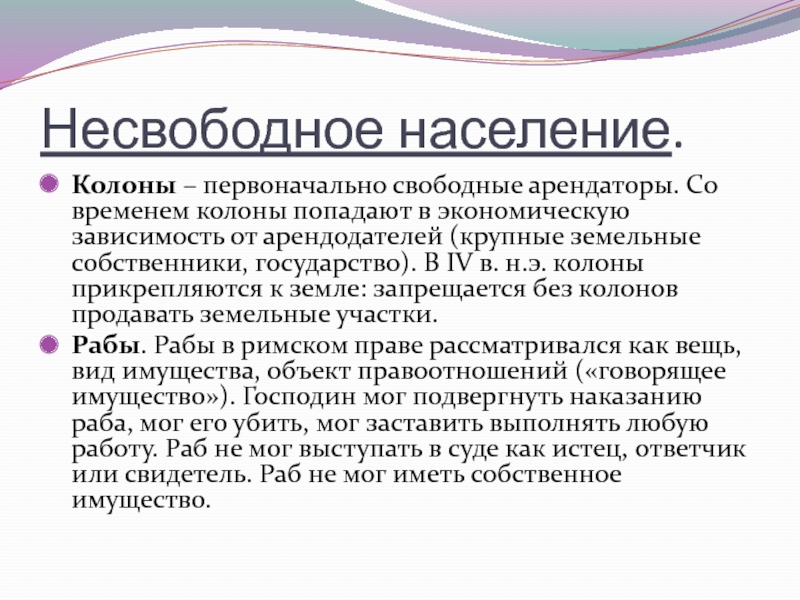 Несвободное население.

Колоны – первоначально свободные арендаторы. Со временем колоны попадают в экономическую зависимость от арендодателей (крупные земельные собственники, государство). В IV в. н.э. колоны прикрепляются к земле: запрещается без колонов продавать земельные участки.

Рабы. Рабы в римском праве рассматривался как вещь, вид имущества, объект правоотношений («говорящее имущество»). Господин мог подвергнуть наказанию раба, мог его убить, мог заставить выполнять любую работу. Раб не мог выступать в суде как истец, ответчик или свидетель. Раб не мог иметь собственное имущество.